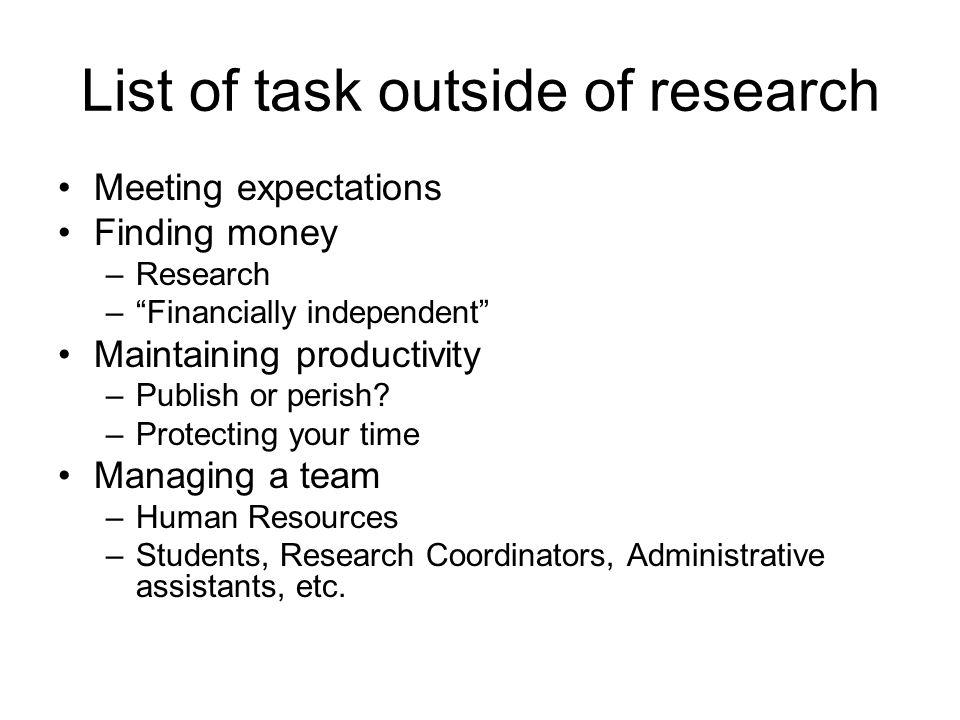 List of task outside of research

• Meeting expectations
• Finding money
  – Research
  – “Financially independent”
• Maintaining productivity
  – Publish or perish?
  – Protecting your time
• Managing a team
  – Human Resources
  – Students, Research Coordinators, Administrative assistants, etc.